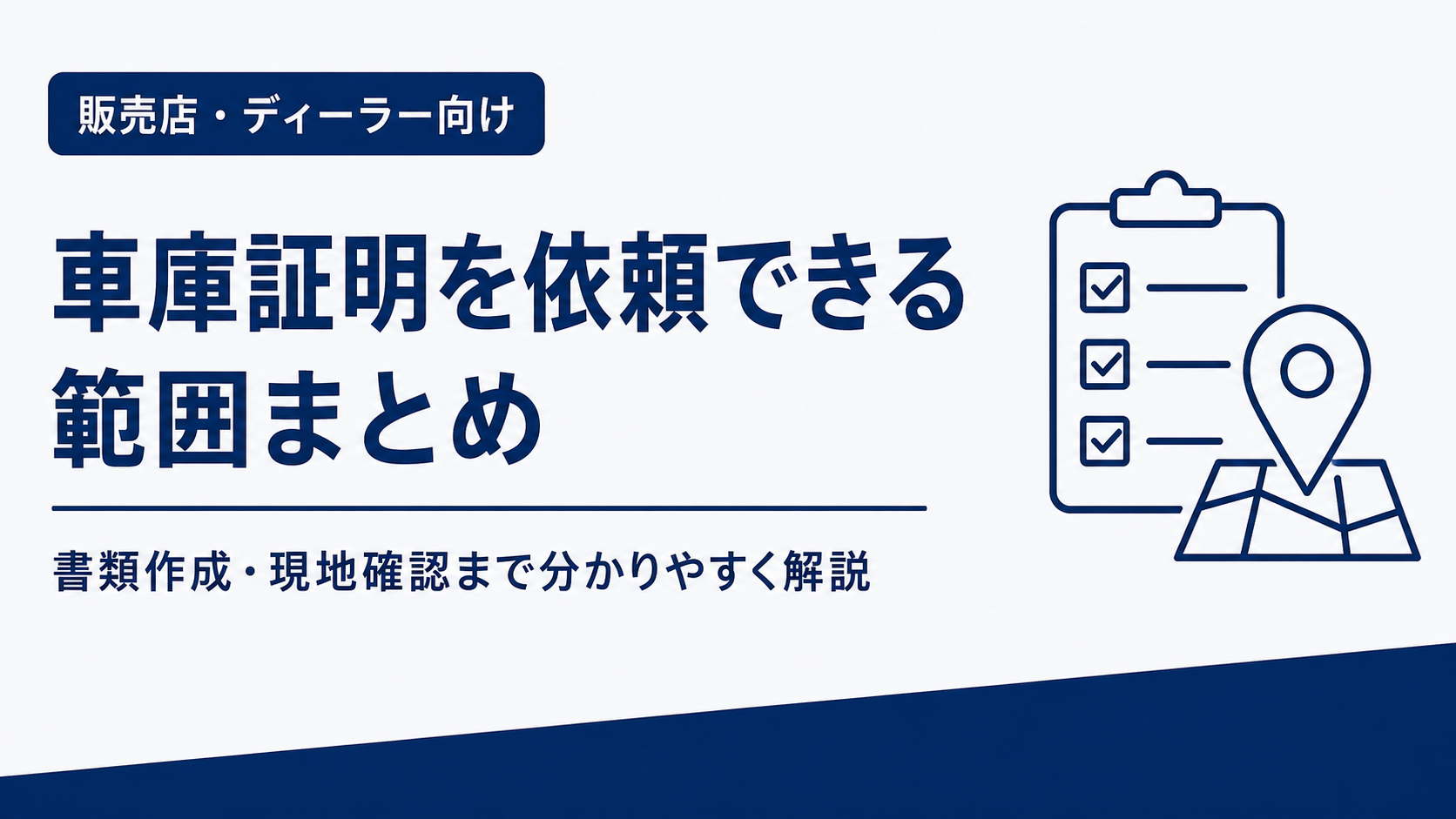 販売店・ディーラー向け

車庫証明を依頼できる範囲まとめ

書類作成・現地確認まで分かりやすく解説